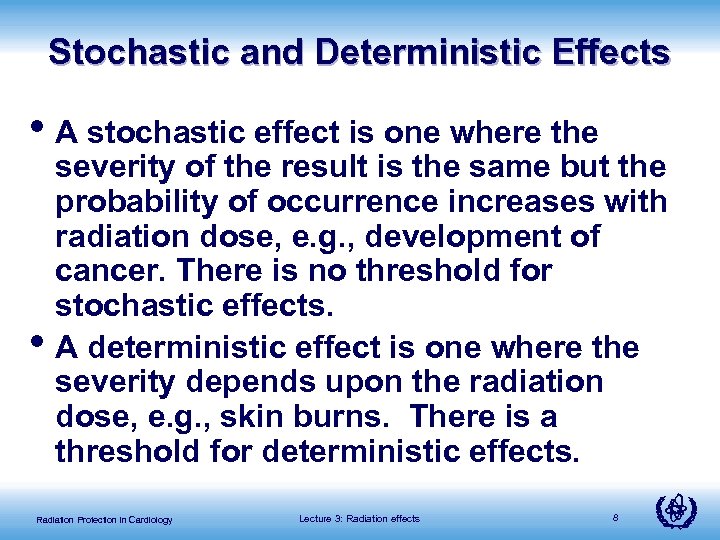 Stochastic and Deterministic Effects

• A stochastic effect is one where the severity of the result is the same but the probability of occurrence increases with radiation dose, e.g., development of cancer. There is no threshold for stochastic effects.

• A deterministic effect is one where the severity depends upon the radiation dose, e.g., skin burns. There is a threshold for deterministic effects.

Radiation Protection in Cardiology

Lecture 3: Radiation effects

8